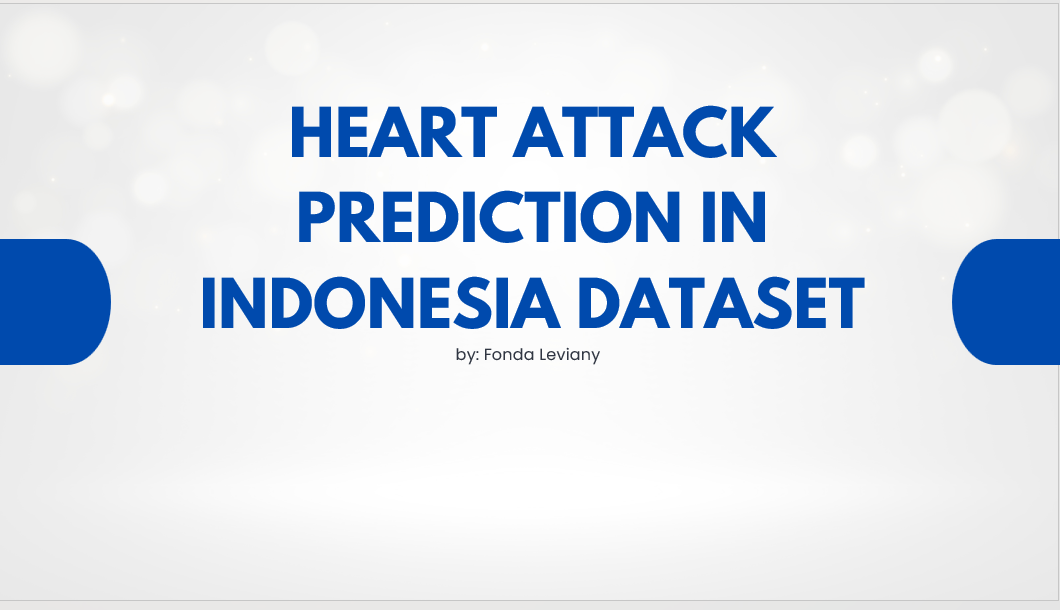 HEART ATTACK PREDICTION IN INDONESIA DATASET

by: Fonda Leviany